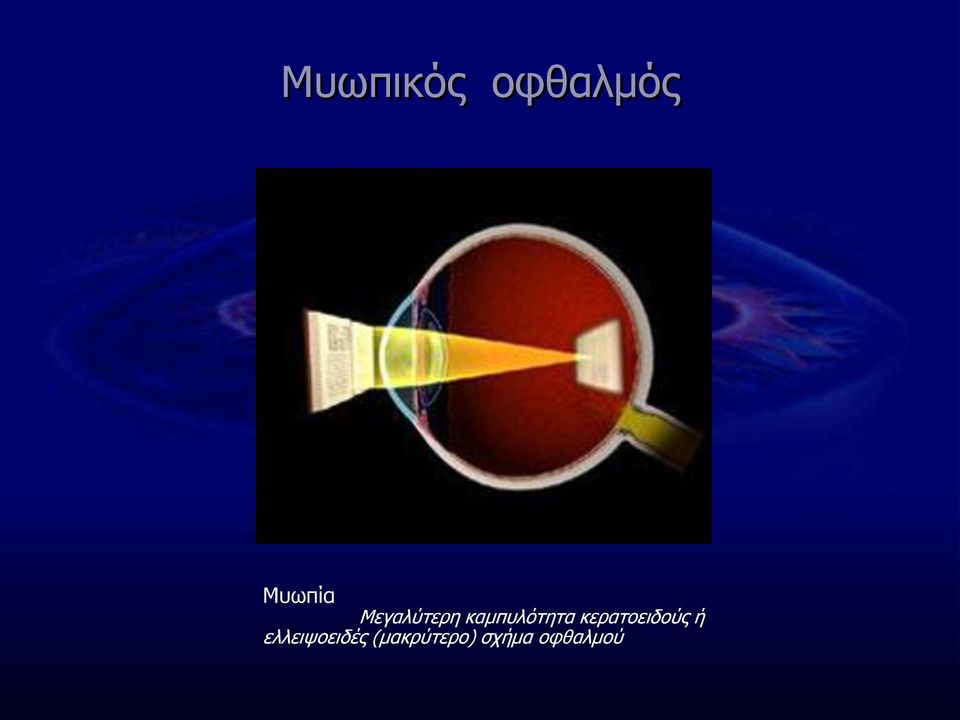 Μυωπικός οφθαλμός

Μυωπία

Μεγαλύτερη καμπυλότητα κερατοειδούς ή ελλειψοειδές (μακρύτερο) σχήμα οφθαλμού